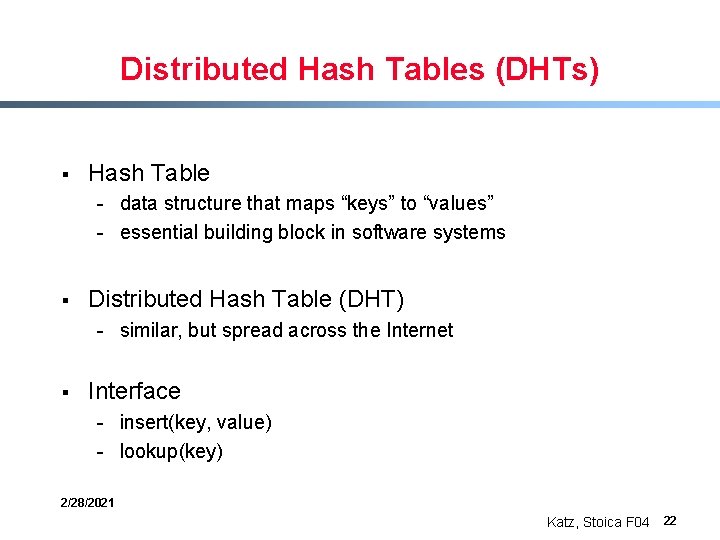 Distributed Hash Tables (DHTs)

▪ Hash Table
- data structure that maps “keys” to “values”
- essential building block in software systems

▪ Distributed Hash Table (DHT)
- similar, but spread across the Internet

▪ Interface
- insert(key, value)
- lookup(key)

2/28/2021

Katz, Stoica F04 22